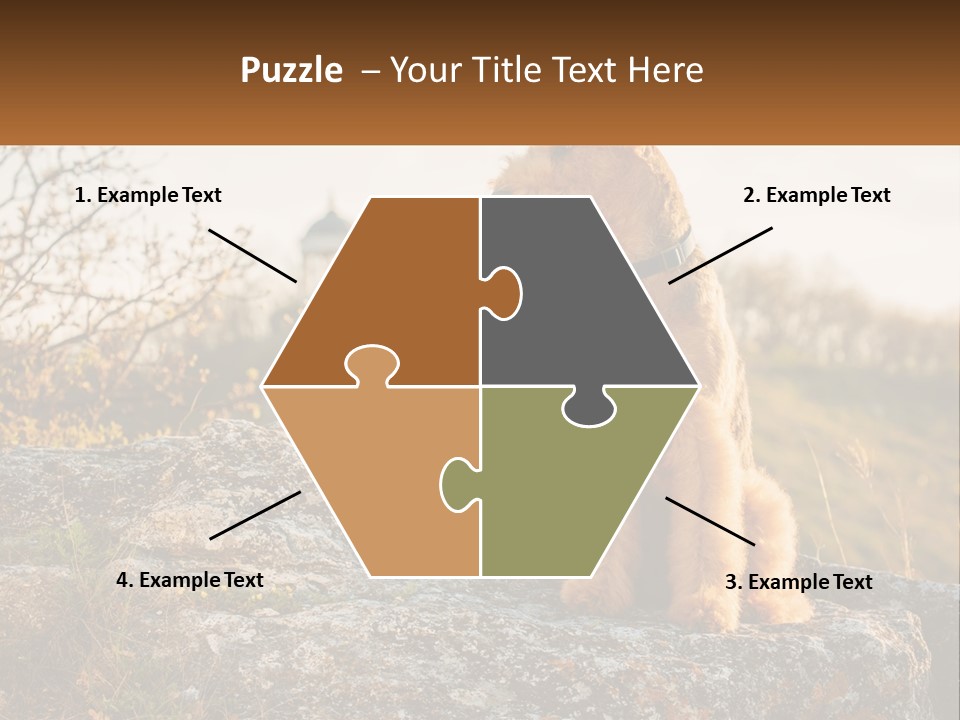 Puzzle – Your Title Text Here

1. Example Text

2. Example Text

4. Example Text

3. Example Text